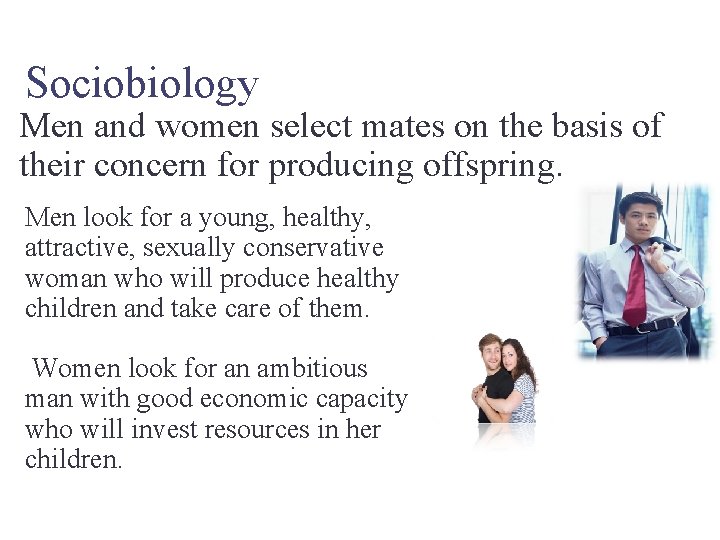 Sociobiology

Men and women select mates on the basis of their concern for producing offspring.

Men look for a young, healthy, attractive, sexually conservative woman who will produce healthy children and take care of them.

Women look for an ambitious man with good economic capacity who will invest resources in her children.